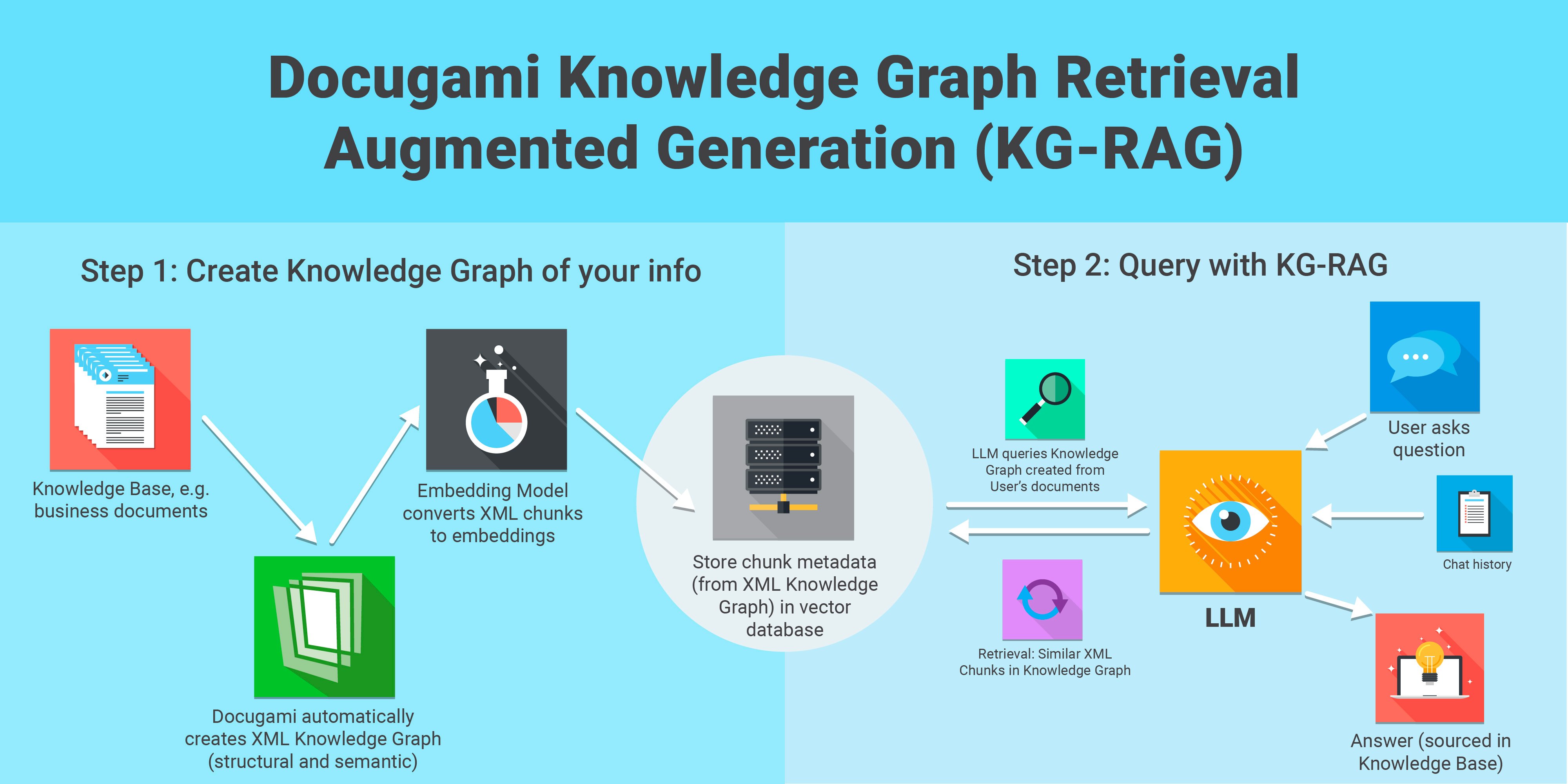 Docugami Knowledge Graph Retrieval Augmented Generation (KG-RAG)

Step 1: Create Knowledge Graph of your info

Knowledge Base, e.g. business documents

Docugami automatically creates XML Knowledge Graph (structural and semantic)

Embedding Model converts XML chunks to embeddings

Store chunk metadata (from XML Knowledge Graph) in vector database

Step 2: Query with KG-RAG

LLM queries Knowledge Graph created from User's documents

Retrieval: Similar XML Chunks in Knowledge Graph

LLM

User asks question

Chat history

Answer (sourced in Knowledge Base)